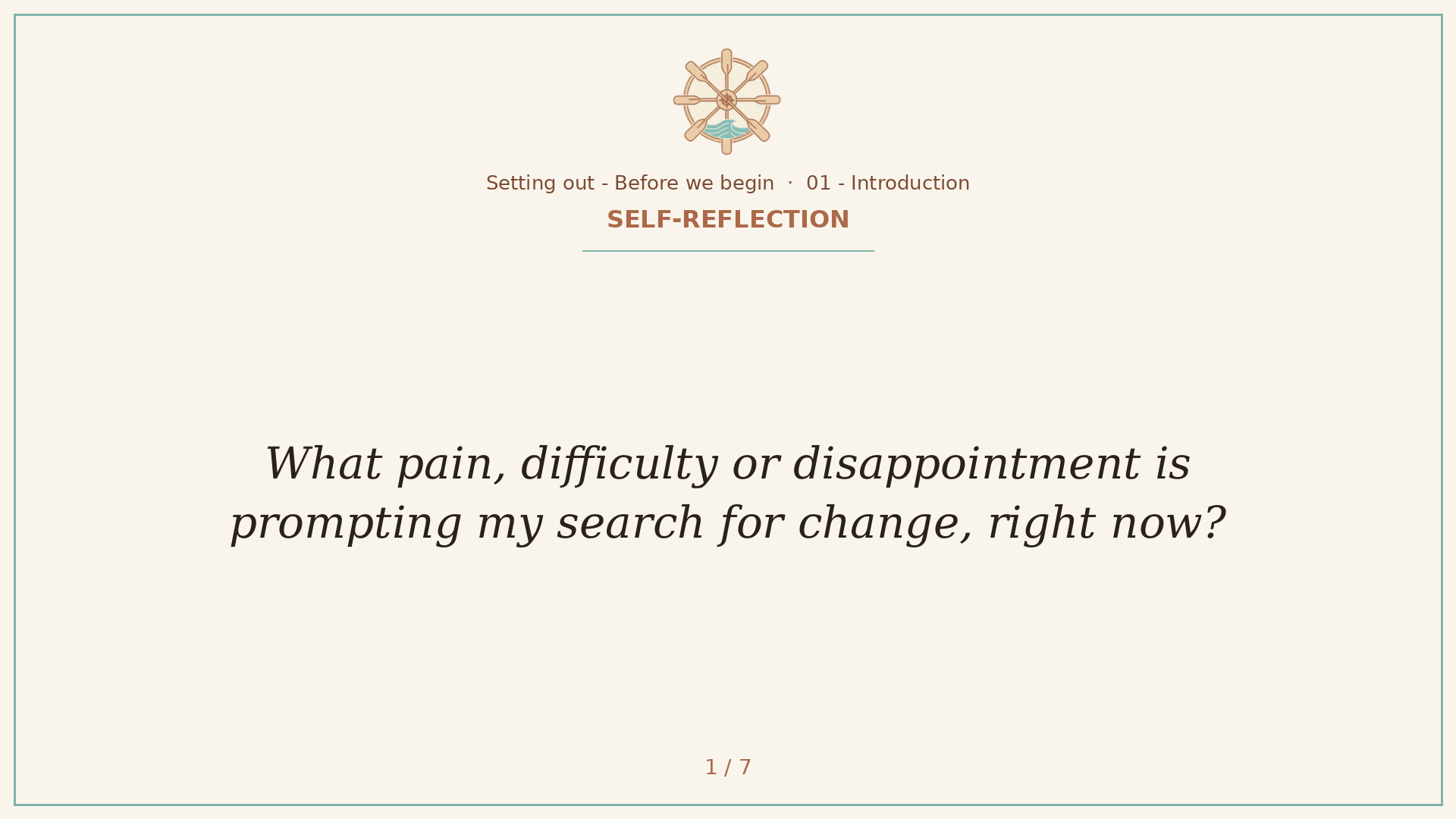 Setting out - Before we begin · 01 - Introduction

SELF-REFLECTION

What pain, difficulty or disappointment is prompting my search for change, right now?

1 / 7